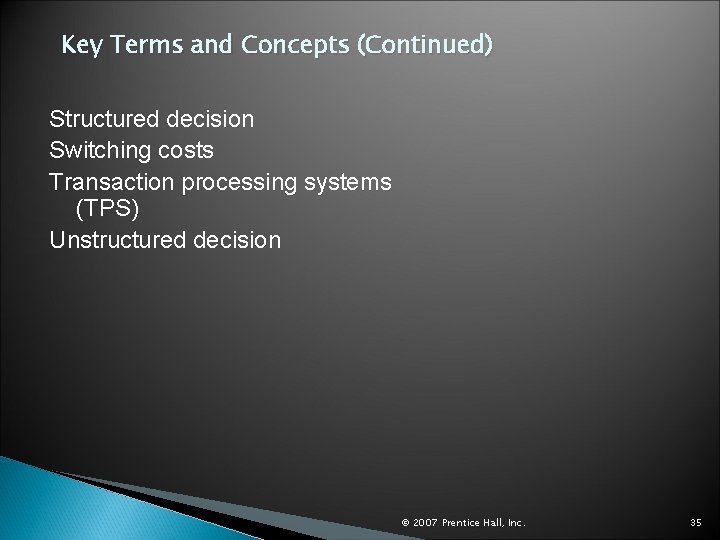 Key Terms and Concepts (Continued)

Structured decision
Switching costs
Transaction processing systems (TPS)
Unstructured decision

© 2007 Prentice Hall, Inc.

35